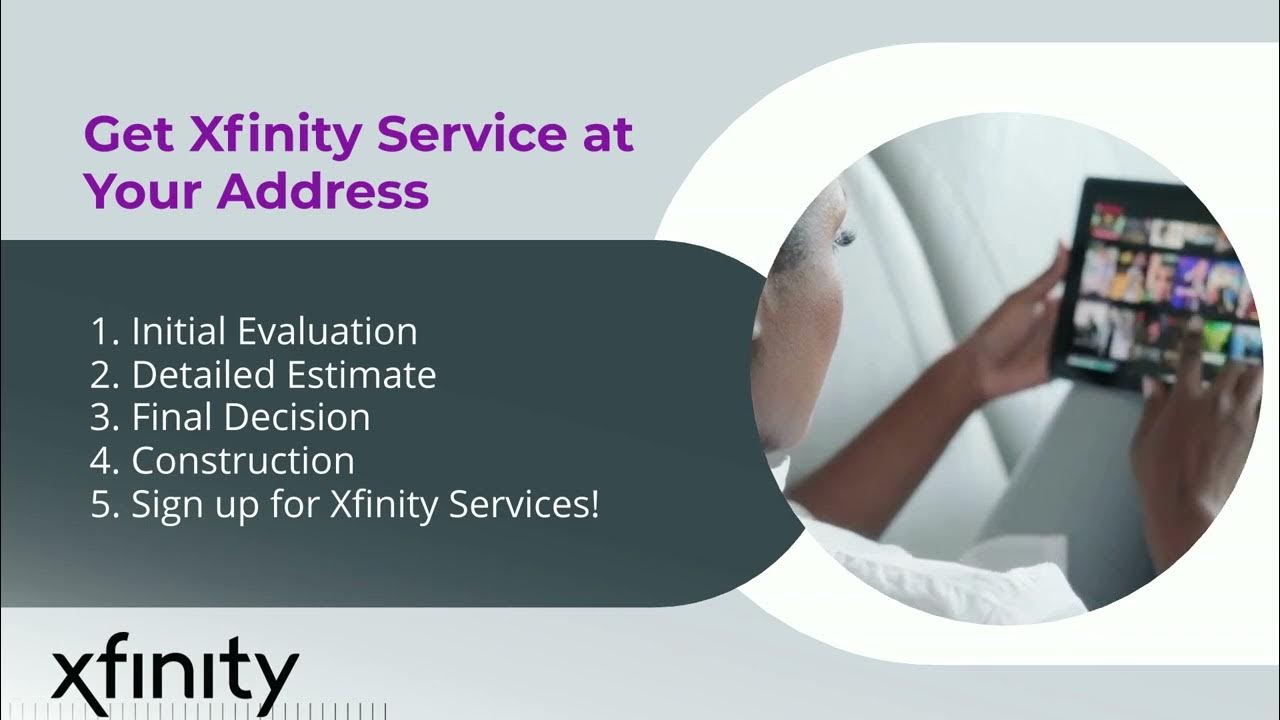 Get Xfinity Service at Your Address

1. Initial Evaluation
2. Detailed Estimate
3. Final Decision
4. Construction
5. Sign up for Xfinity Services!

xfinity